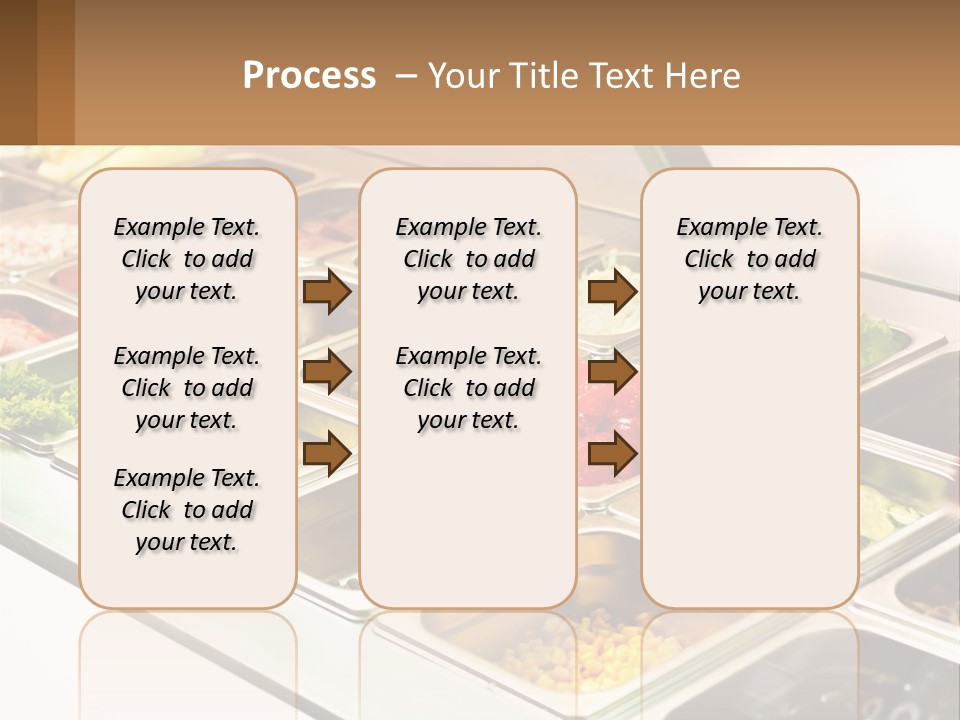 Process – Your Title Text Here

Example Text. Click to add your text.

Example Text. Click to add your text.

Example Text. Click to add your text.

Example Text. Click to add your text.

Example Text. Click to add your text.

Example Text. Click to add your text.